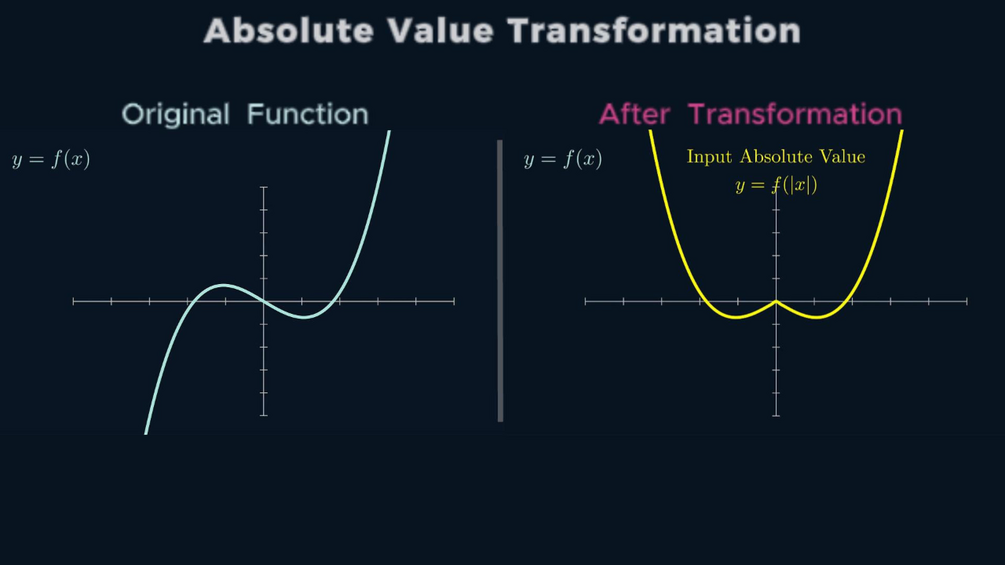 Absolute Value Transformation

Original Function

$y = f(x)$

After Transformation

$y = f(x)$

Input Absolute Value

$y = f(|x|)$